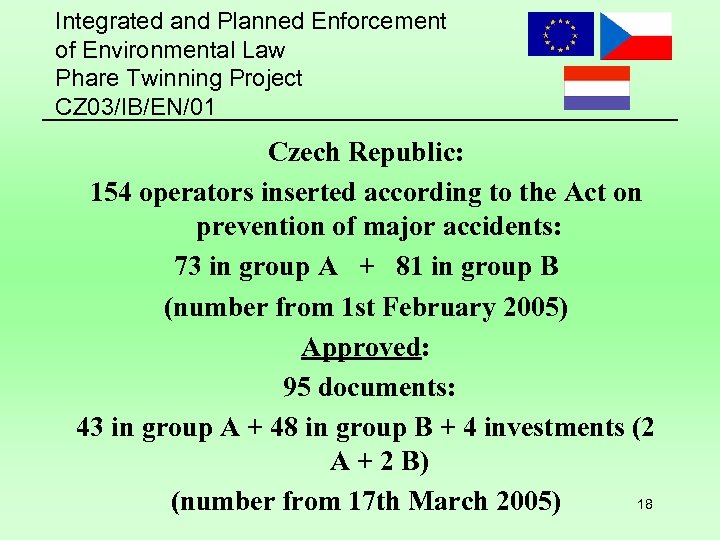 Integrated and Planned Enforcement of Environmental Law
Phare Twinning Project
CZ03/IB/EN/01

Czech Republic:

154 operators inserted according to the Act on prevention of major accidents:

73 in group A + 81 in group B

(number from 1st February 2005)

Approved:

95 documents:

43 in group A + 48 in group B + 4 investments (2 A + 2 B)

(number from 17th March 2005)

18